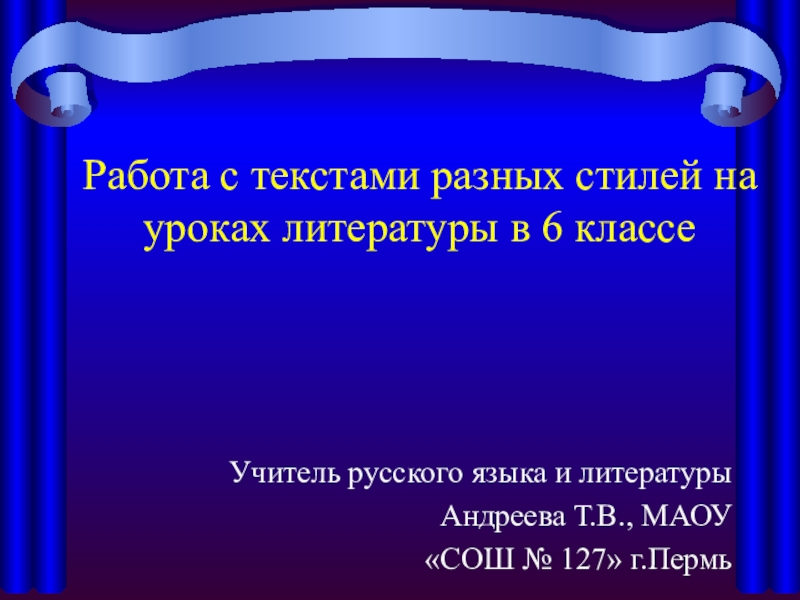 Работа с текстами разных стилей на уроках литературы в 6 классе

Учитель русского языка и литературы
Андреева Т.В., МАОУ
«СОШ № 127» г.Пермь